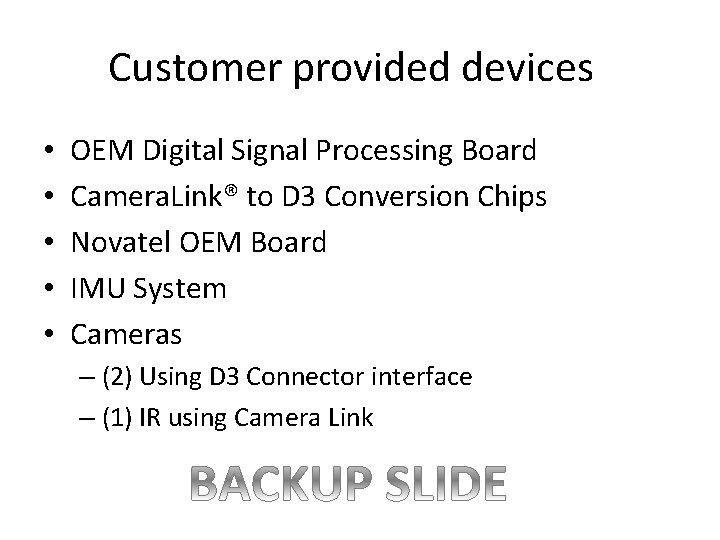 Customer provided devices

• OEM Digital Signal Processing Board
• CameraLink® to D3 Conversion Chips
• Novatel OEM Board
• IMU System
• Cameras
– (2) Using D3 Connector interface
– (1) IR using Camera Link

BACKUP SLIDE